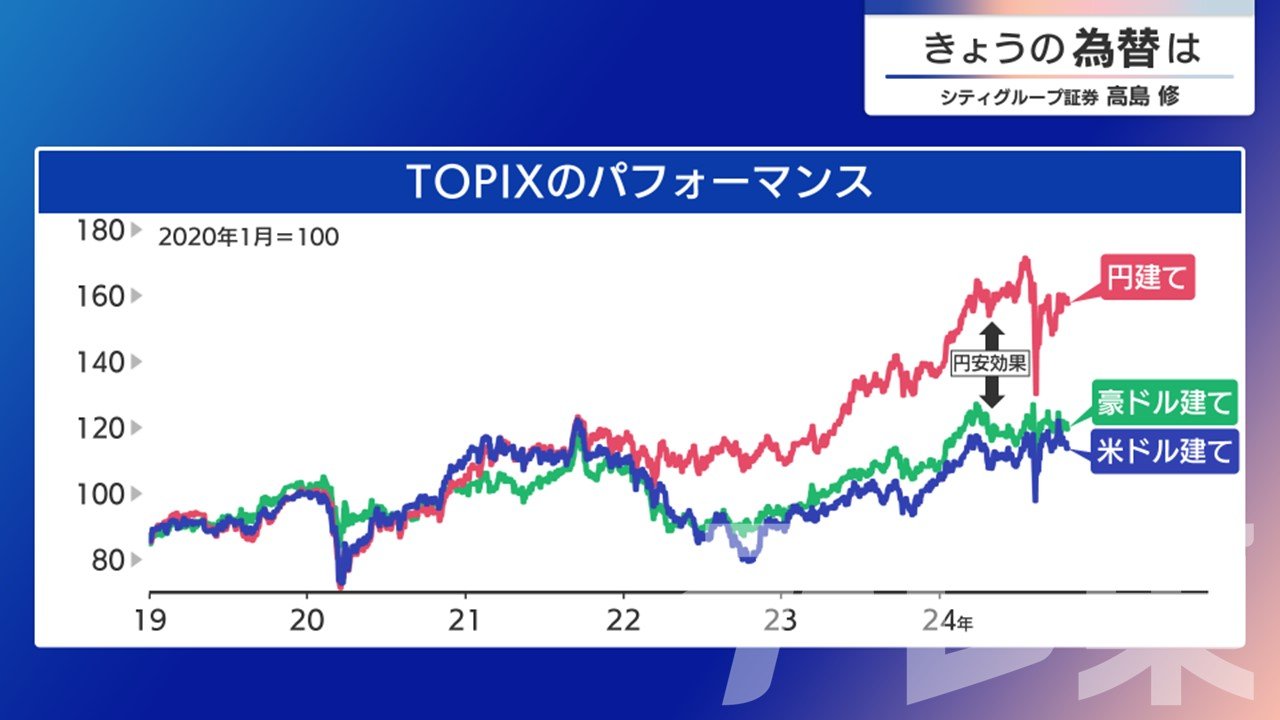 きょうの為替は
シティグループ証券 高島 修

TOPIXのパフォーマンス

2020年1月＝100

180
160
140
120
100
80

円建て
円安効果
豪ドル建て
米ドル建て

19
20
21
22
23
24年